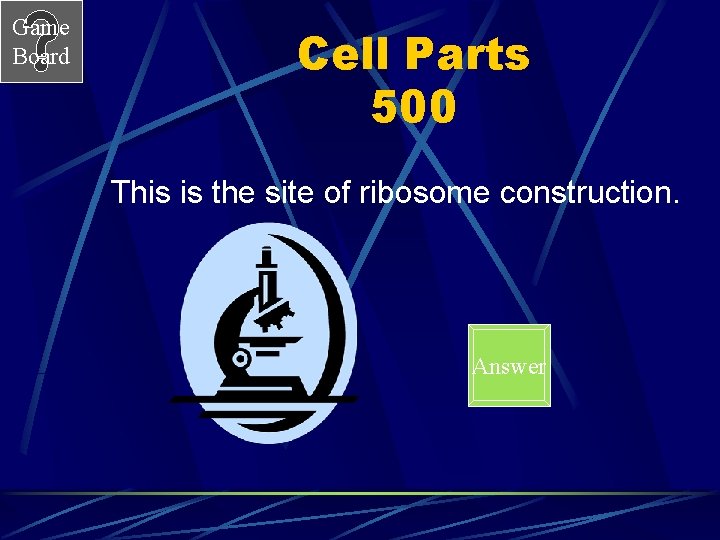 Game Board

Cell Parts
500

This is the site of ribosome construction.

Answer